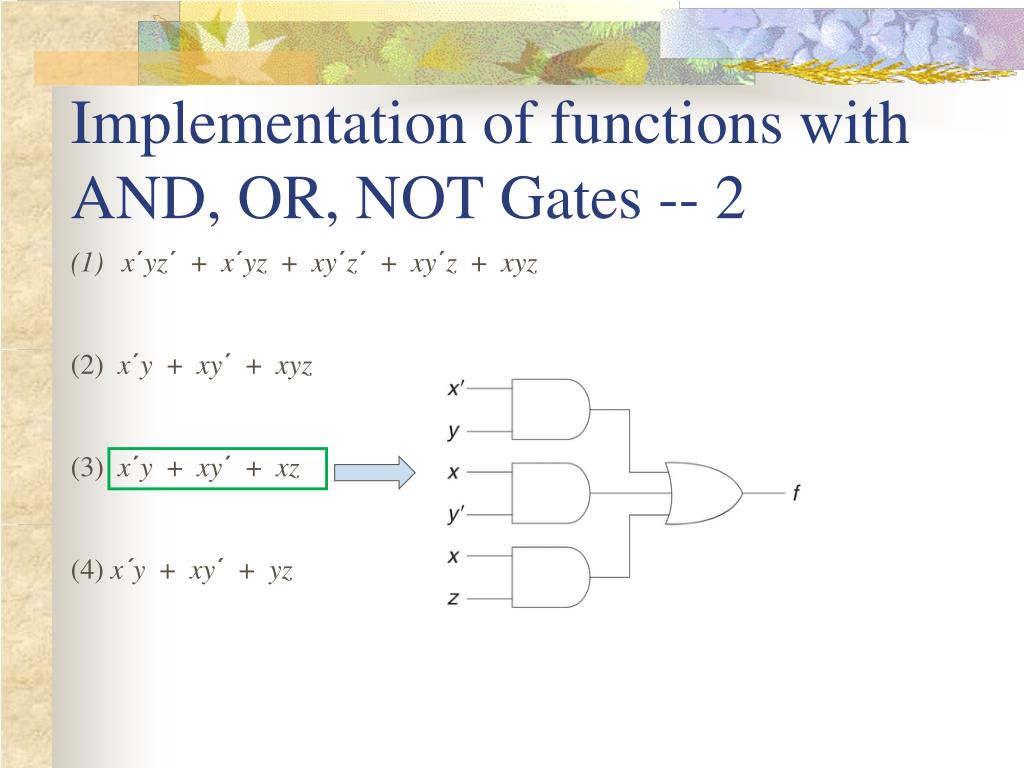 Implementation of functions with AND, OR, NOT Gates -- 2

(1) $x'yz' + x'yz + xy'z' + xy'z + xyz$

(2) $x'y + xy' + xyz$

(3) $x'y + xy' + xz$

(4) $x'y + xy' + yz$

$x'$
$y$
$x$
$y'$
$x$
$z$
$f$